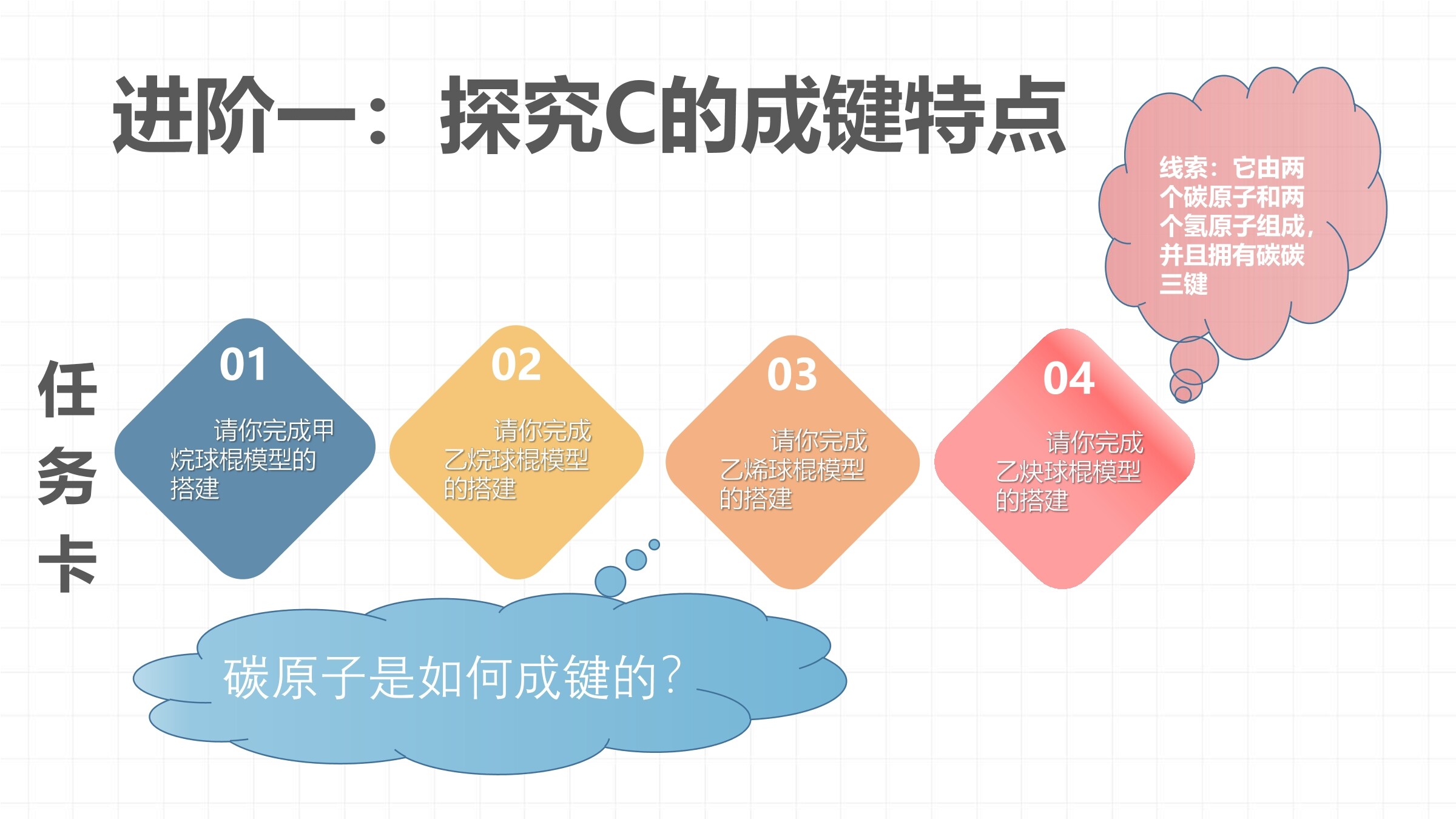 进阶一：探究C的成键特点

线索：它由两个碳原子和两个氢原子组成，并且拥有碳碳三键

任务卡

01
请你完成甲烷球棍模型的搭建

02
请你完成乙烷球棍模型的搭建

03
请你完成乙烯球棍模型的搭建

04
请你完成乙炔球棍模型的搭建

碳原子是如何成键的？